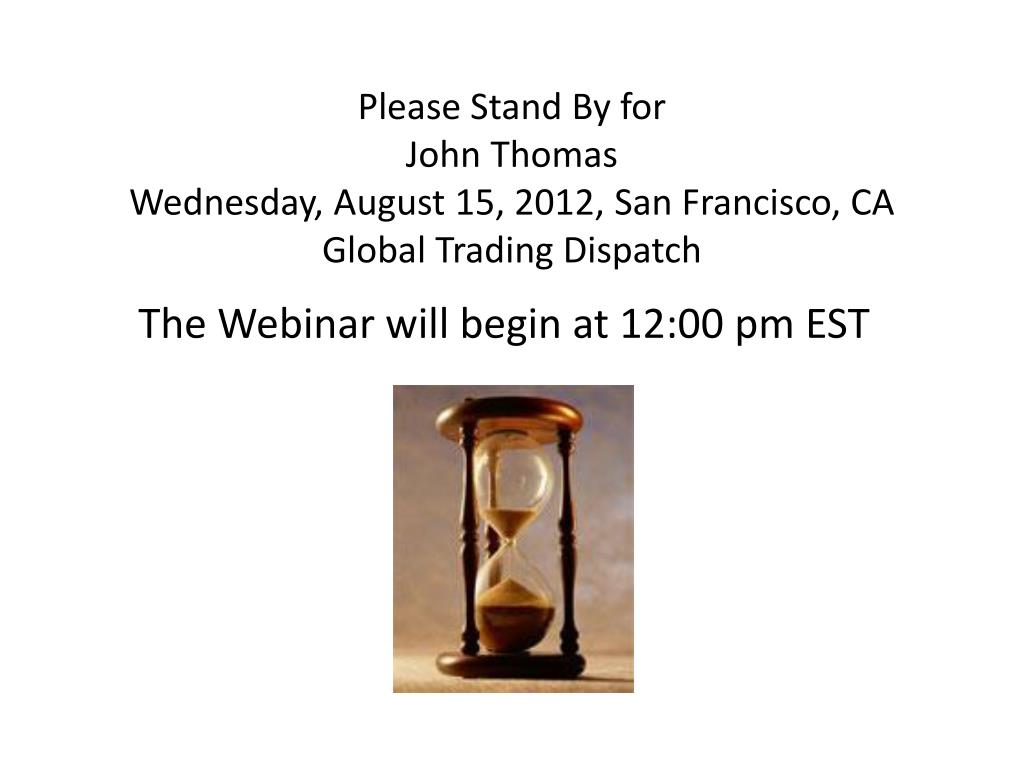 Please Stand By for
John Thomas
Wednesday, August 15, 2012, San Francisco, CA
Global Trading Dispatch

The Webinar will begin at 12:00 pm EST